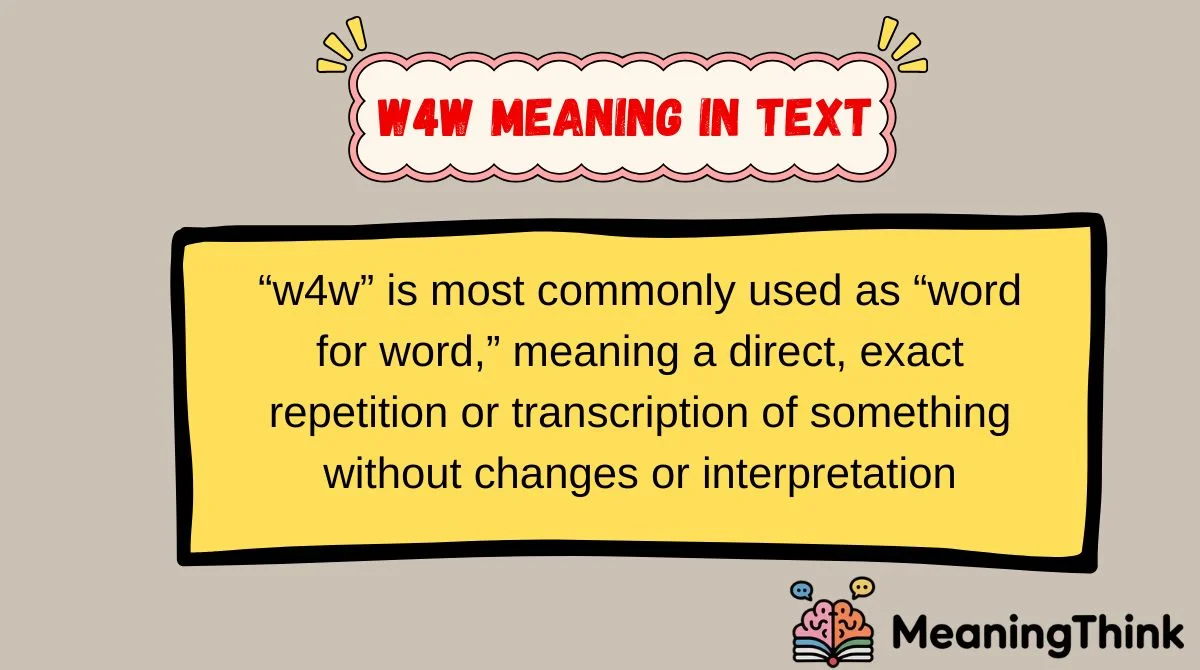 W4W MEANING IN TEXT

“w4w” is most commonly used as “word for word,” meaning a direct, exact repetition or transcription of something without changes or interpretation

MeaningThink